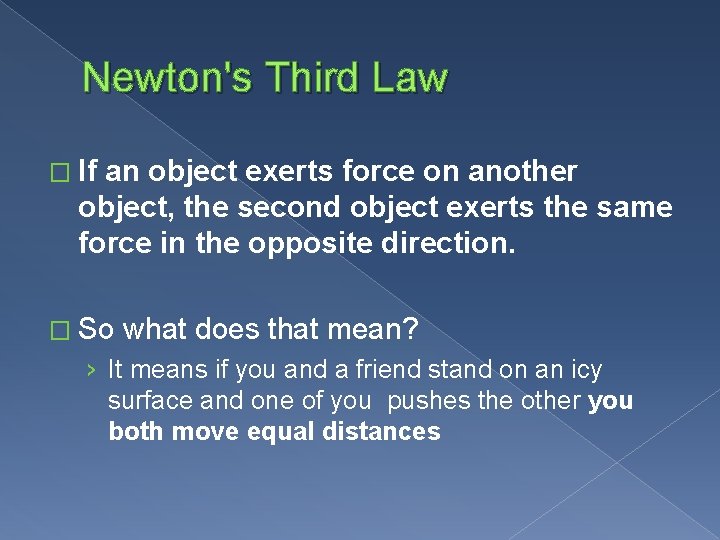 Newton's Third Law

□ If an object exerts force on another object, the second object exerts the same force in the opposite direction.

□ So what does that mean?

› It means if you and a friend stand on an icy surface and one of you  pushes the other you both move equal distances